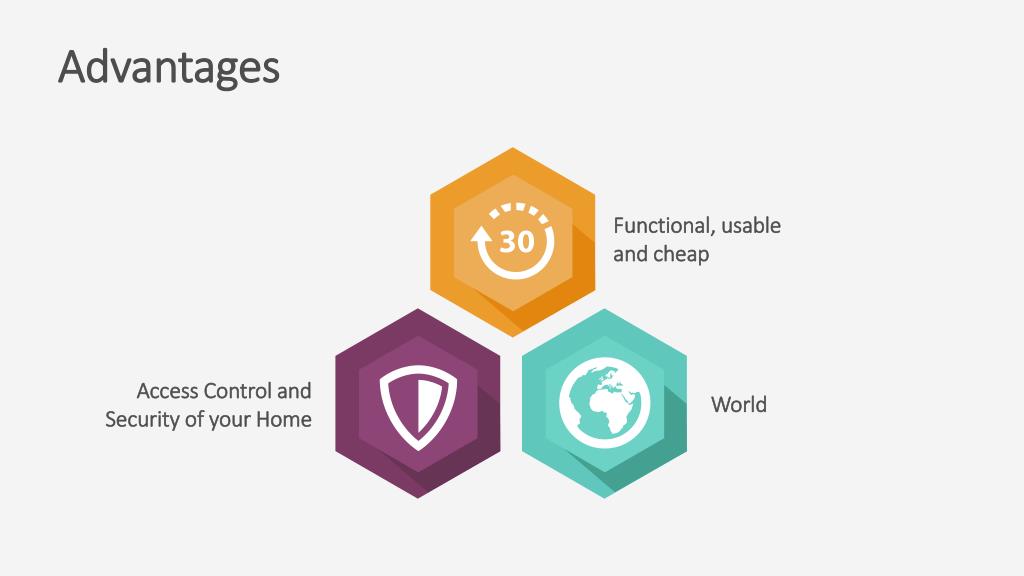 Advantages

30

Functional, usable and cheap

Access Control and Security of your Home

World